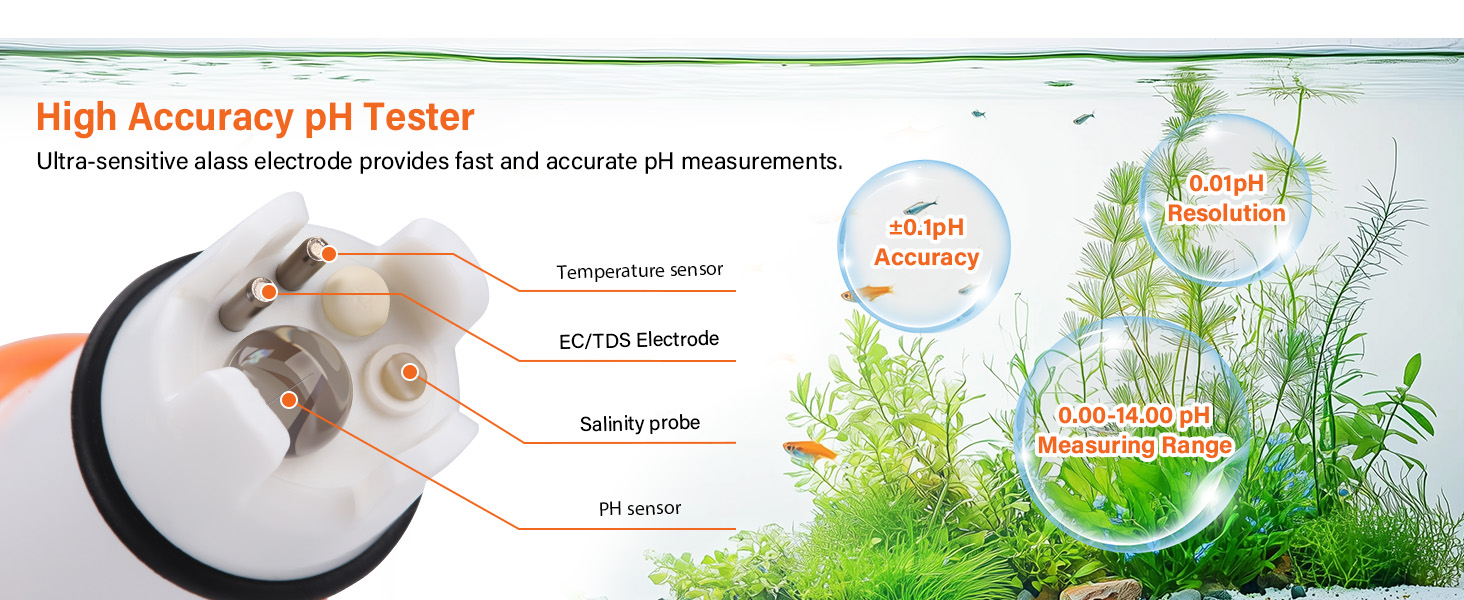 High Accuracy pH Tester

Ultra-sensitive alass electrode provides fast and accurate pH measurements.

Temperature sensor

EC/TDS Electrode

Salinity probe

PH sensor

±0.1pH Accuracy

0.01pH Resolution

0.00-14.00 pH Measuring Range